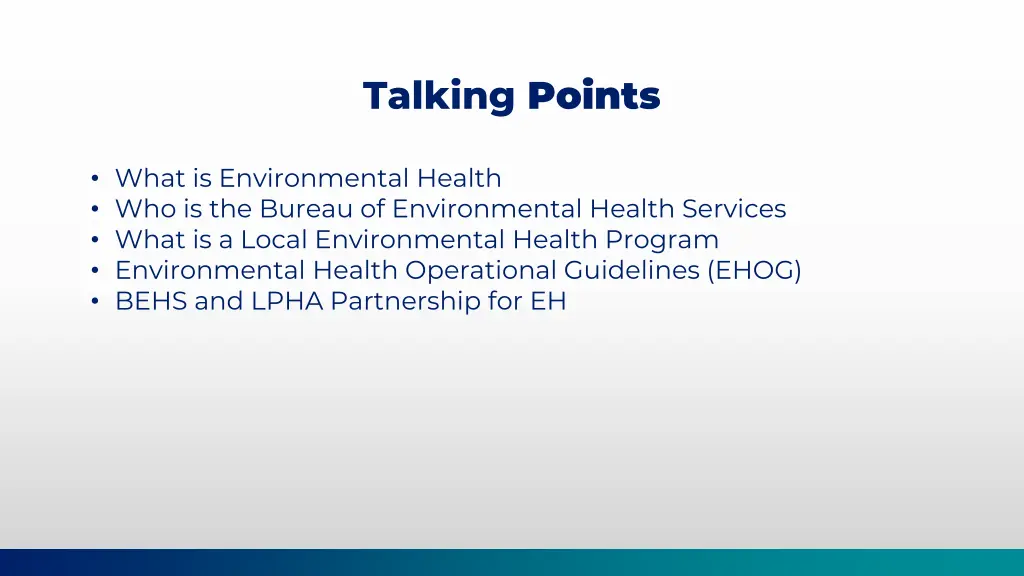 Talking Points

• What is Environmental Health
• Who is the Bureau of Environmental Health Services
• What is a Local Environmental Health Program
• Environmental Health Operational Guidelines (EHOG)
• BEHS and LPHA Partnership for EH